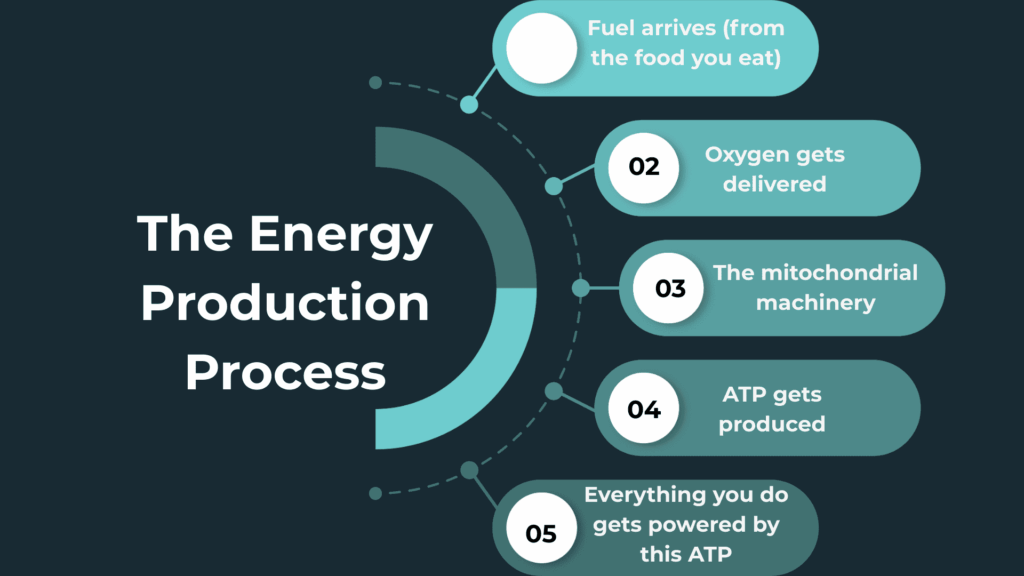 The Energy Production Process

Fuel arrives (from the food you eat)

02 Oxygen gets delivered

03 The mitochondrial machinery

04 ATP gets produced

05 Everything you do gets powered by this ATP